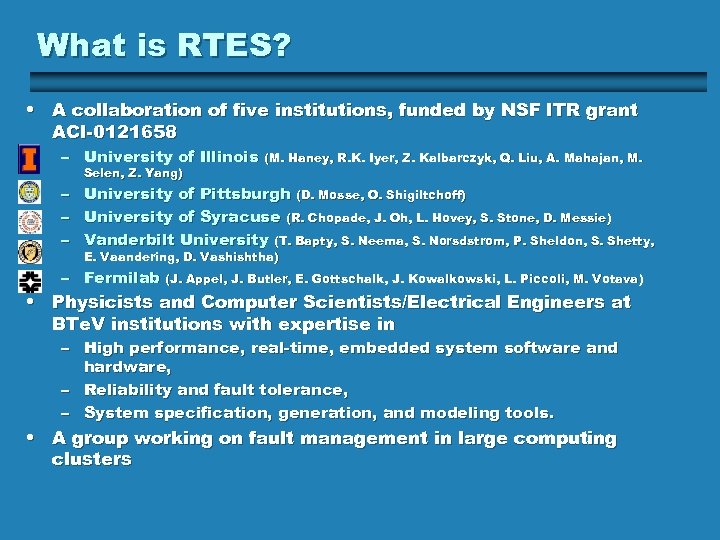 What is RTES?

• A collaboration of five institutions, funded by NSF ITR grant ACI-0121658
 – University of Illinois (M. Haney, R.K. Iyer, Z. Kalbarczyk, Q. Liu, A. Mahajan, M. Selen, Z. Yang)
 – University of Pittsburgh (D. Mosse, O. Shigiltchoff)
 – University of Syracuse (R. Chopade, J. Oh, L. Hovey, S. Stone, D. Messie)
 – Vanderbilt University (T. Bapty, S. Neema, S. Norsdstrom, P. Sheldon, S. Shetty, E. Vaandering, D. Vashishtha)
 – Fermilab (J. Appel, J. Butler, E. Gottschalk, J. Kowalkowski, L. Piccoli, M. Votava)
• Physicists and Computer Scientists/Electrical Engineers at BTeV institutions with expertise in
 – High performance, real-time, embedded system software and hardware,
 – Reliability and fault tolerance,
 – System specification, generation, and modeling tools.
• A group working on fault management in large computing clusters